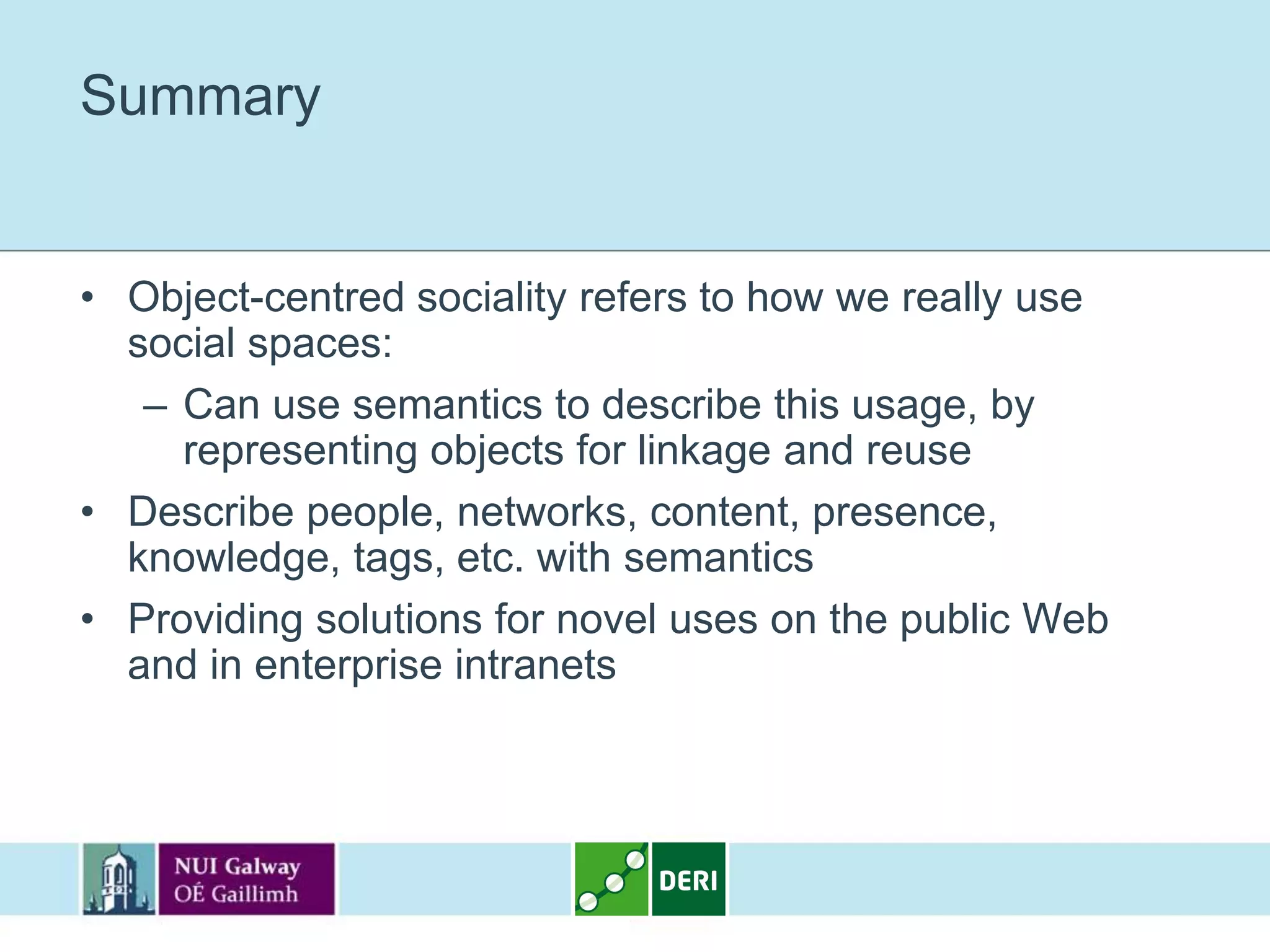 Summary

• Object-centred sociality refers to how we really use social spaces:
  – Can use semantics to describe this usage, by representing objects for linkage and reuse
• Describe people, networks, content, presence, knowledge, tags, etc. with semantics
• Providing solutions for novel uses on the public Web and in enterprise intranets

NUI Galway
OÉ Gaillimh

DERI